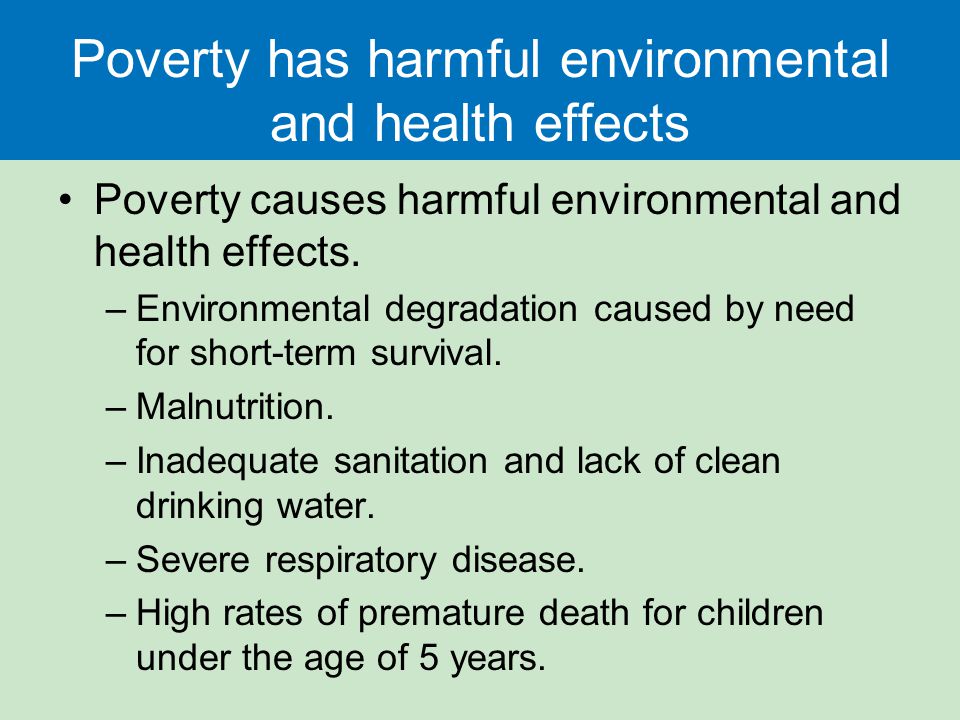 Poverty has harmful environmental and health effects

• Poverty causes harmful environmental and health effects.

– Environmental degradation caused by need for short-term survival.

– Malnutrition.

– Inadequate sanitation and lack of clean drinking water.

– Severe respiratory disease.

– High rates of premature death for children under the age of 5 years.